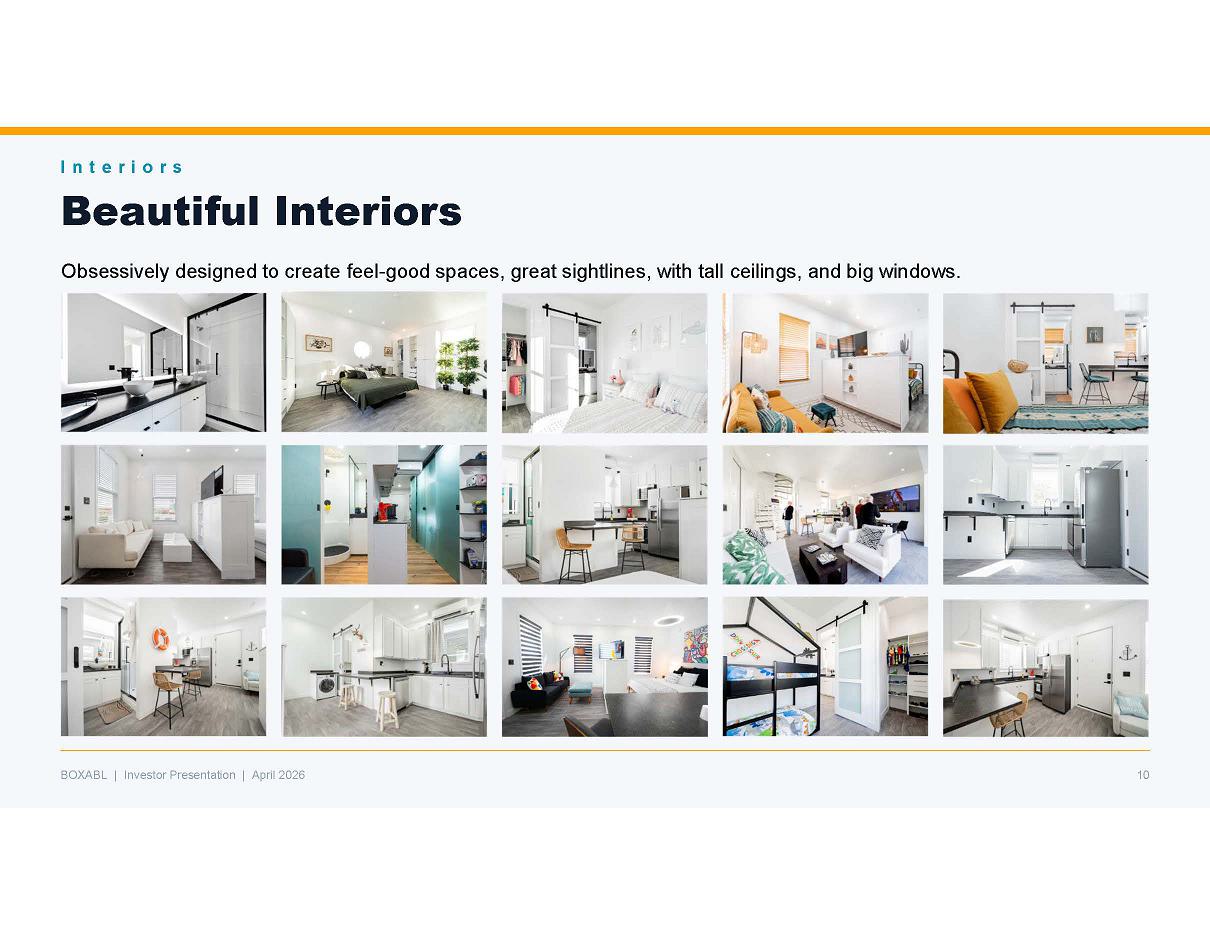 Interiors

Beautiful Interiors

Obsessively designed to create feel-good spaces, great sightlines, with tall ceilings, and big windows.

BOXABL | Investor Presentation | April 2026

10